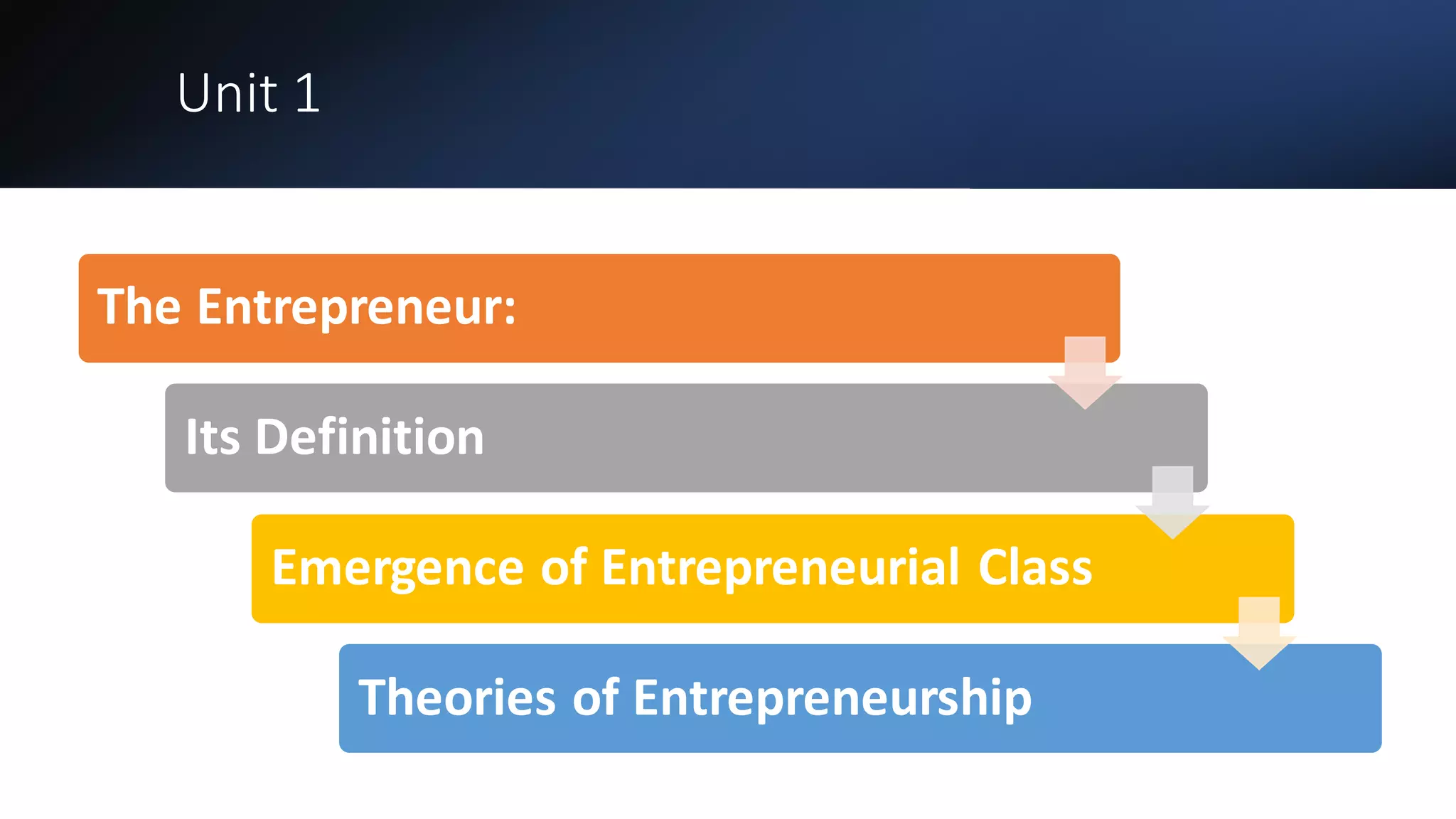 Unit 1

The Entrepreneur:

Its Definition

Emergence of Entrepreneurial Class

Theories of Entrepreneurship